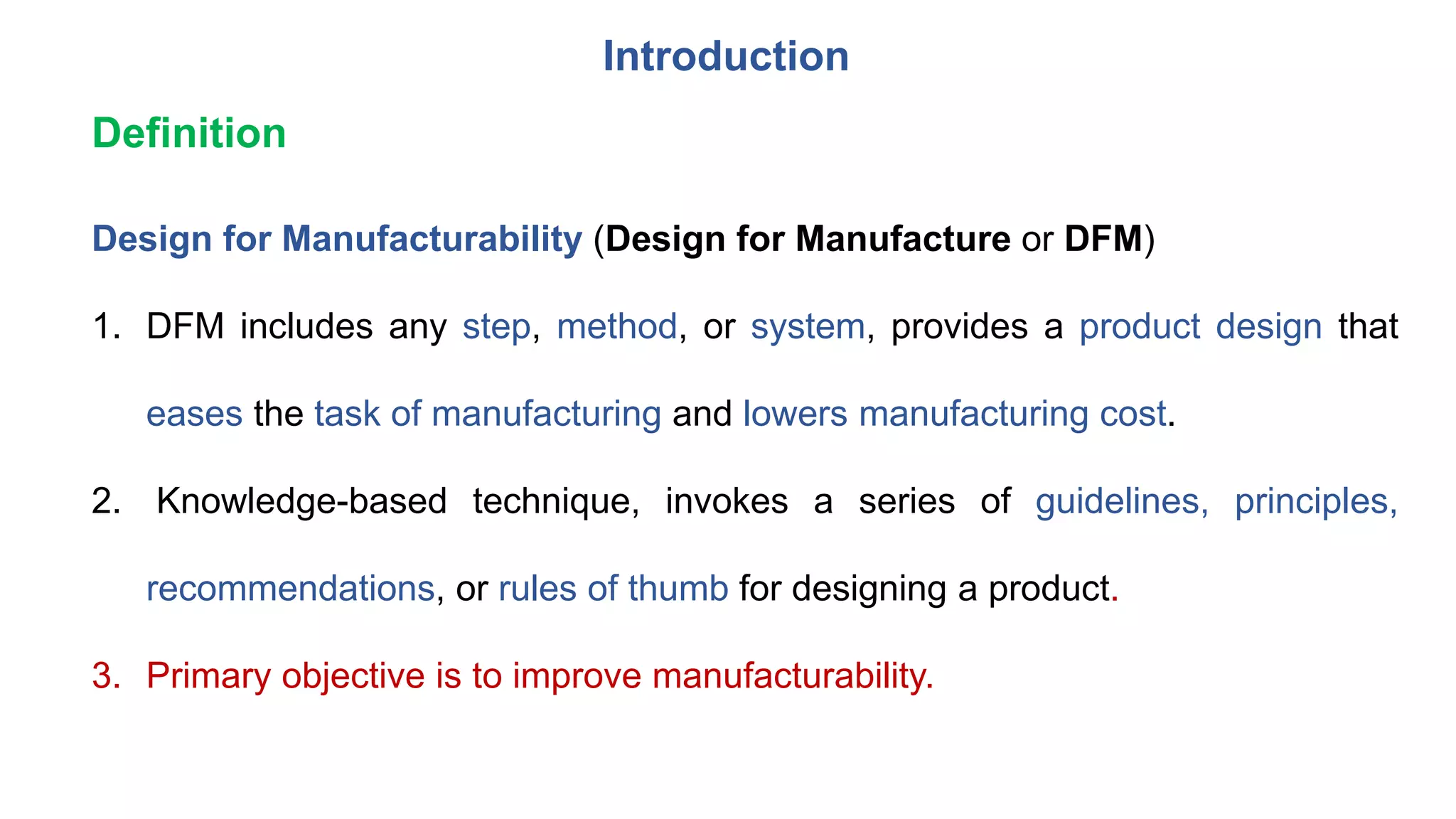 Introduction

Definition

Design for Manufacturability (Design for Manufacture or DFM)

1. DFM includes any step, method, or system, provides a product design that eases the task of manufacturing and lowers manufacturing cost.

2. Knowledge-based technique, invokes a series of guidelines, principles, recommendations, or rules of thumb for designing a product.

3. Primary objective is to improve manufacturability.